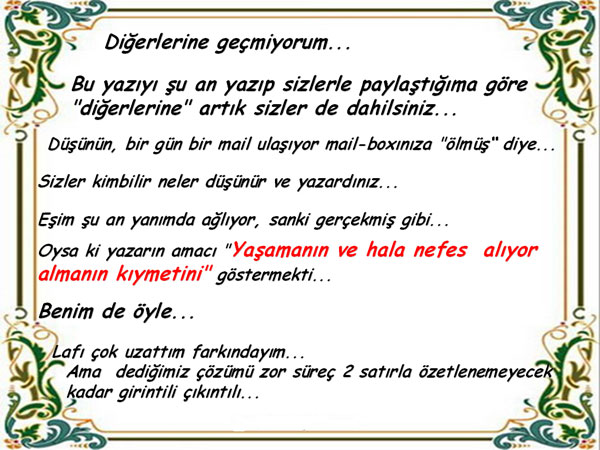 Diğerlerine geçmiyorum...

Bu yazıyı şu an yazıp sizlerle paylaştığıma göre "diğerlerine" artık sizler de dahilsiniz...

Düşünün, bir gün bir mail ulaşıyor mail-boxınıza "ölmüş" diye...

Sizler kimbilir neler düşünür ve yazardınız...

Eşim şu an yanımda ağlıyor, sanki gerçekmiş gibi...

Oysa ki yazarın amacı "Yaşamanın ve hala nefes alıyor almanın kıymetini" göstermekti...

Benim de öyle...

Lafı çok uzattım farkındayım...
Ama dediğimiz çözümü zor süreç 2 satırla özetlenemeyecek kadar girintili çıkıntılı...